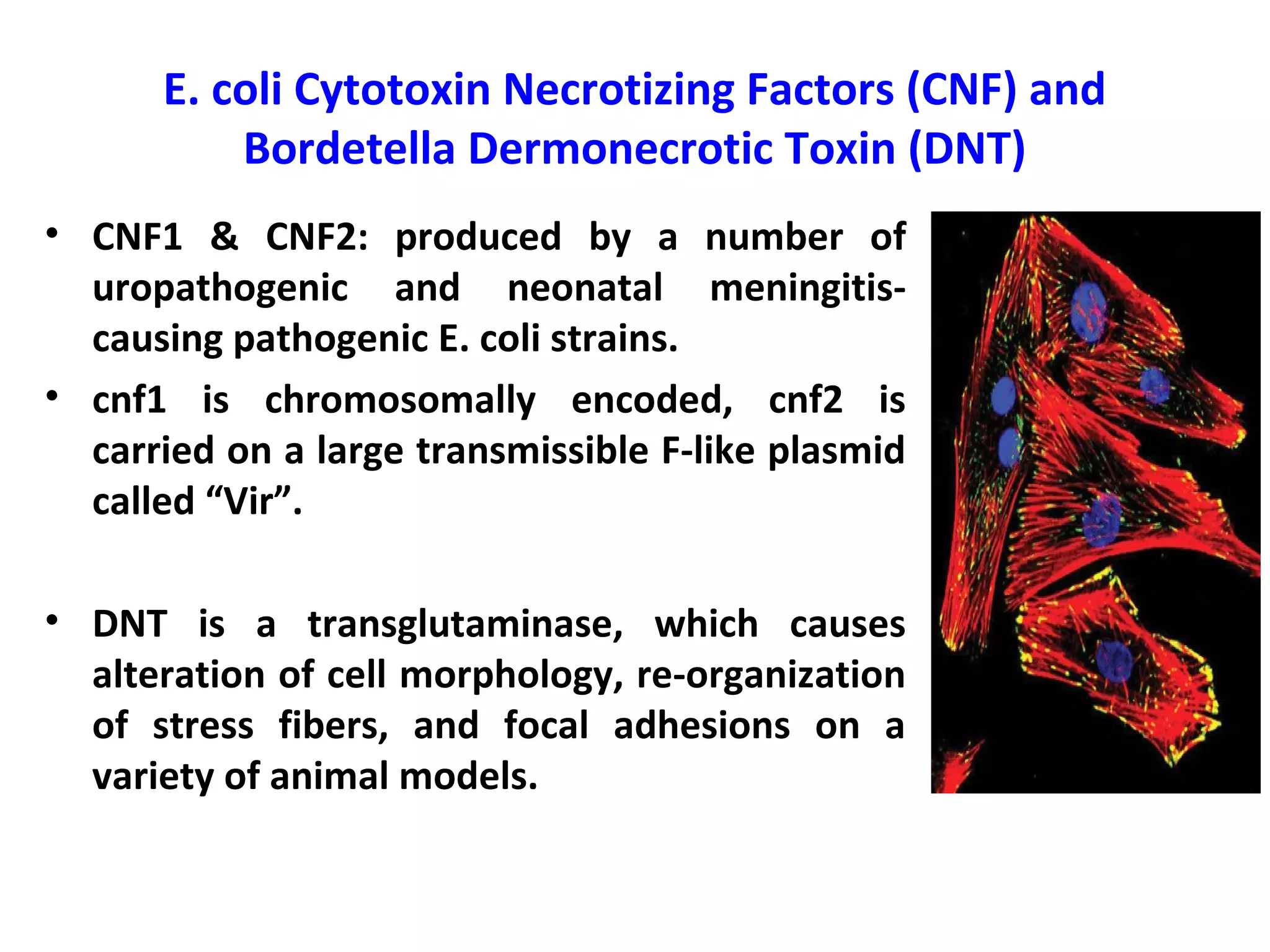 E. coli Cytotoxin Necrotizing Factors (CNF) and Bordetella Dermonecrotic Toxin (DNT)

• CNF1 & CNF2: produced by a number of uropathogenic and neonatal meningitis-causing pathogenic E. coli strains.

• cnf1 is chromosomally encoded, cnf2 is carried on a large transmissible F-like plasmid called “Vir”.

• DNT is a transglutaminase, which causes alteration of cell morphology, re-organization of stress fibers, and focal adhesions on a variety of animal models.